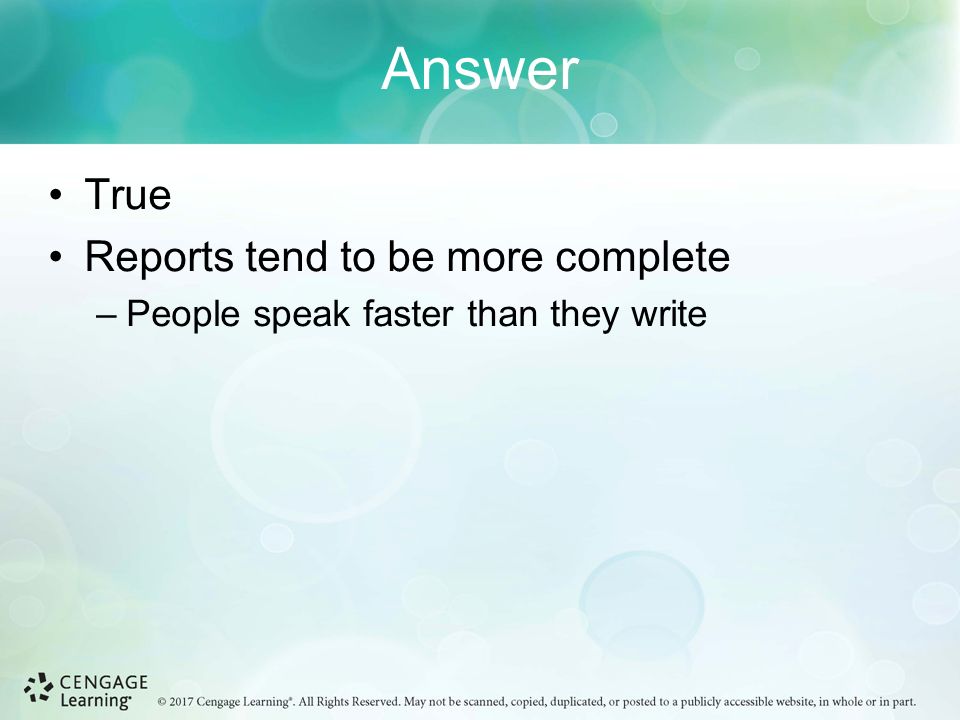 Answer

• True
• Reports tend to be more complete
– People speak faster than they write

CENGAGE Learning®

© 2017 Cengage Learning®. All Rights Reserved. May not be scanned, copied, duplicated, or posted to a publicly accessible website, in whole or in part.